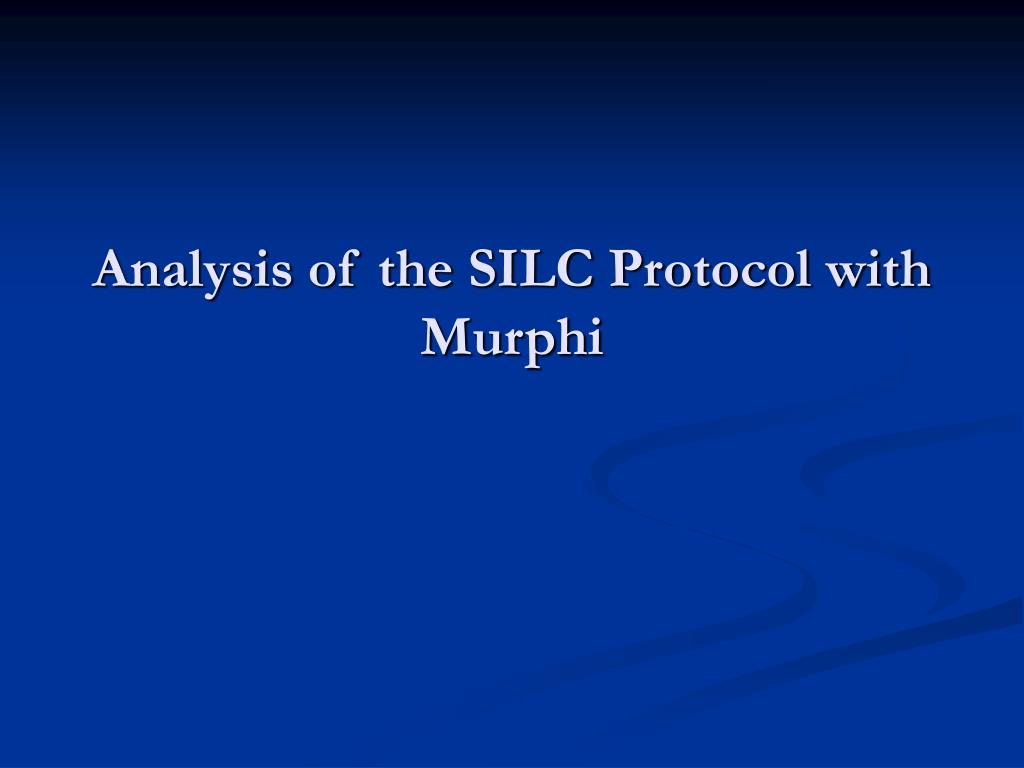 Analysis of the SILC Protocol with Murphi